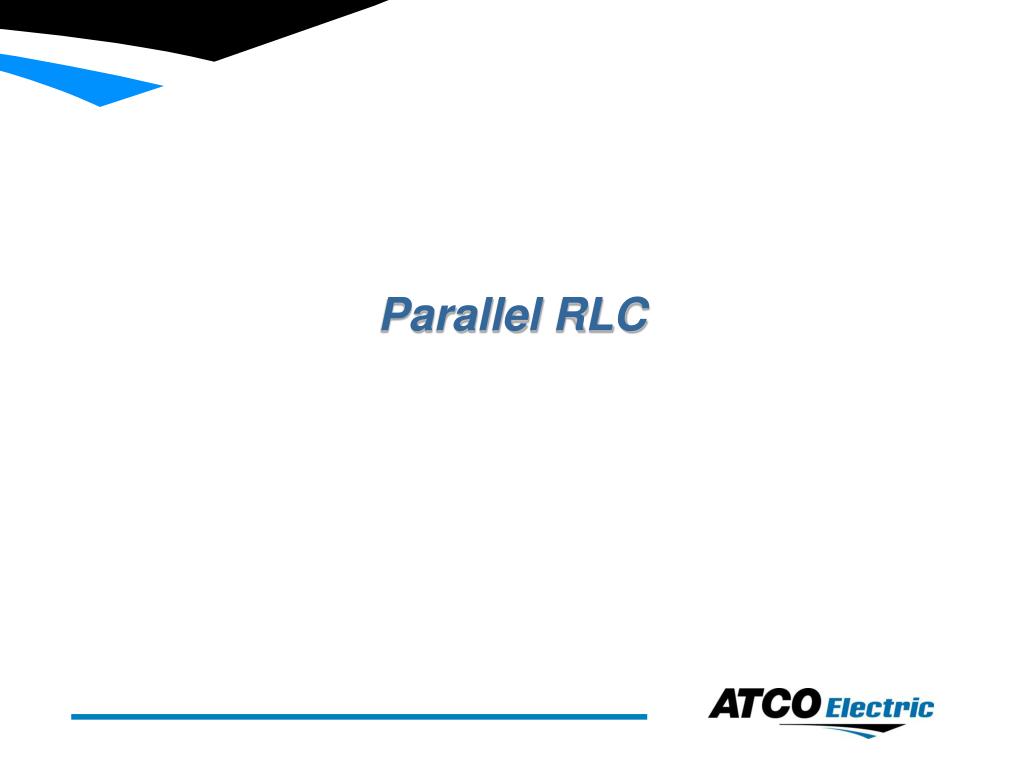 Parallel RLC

ATCO Electric